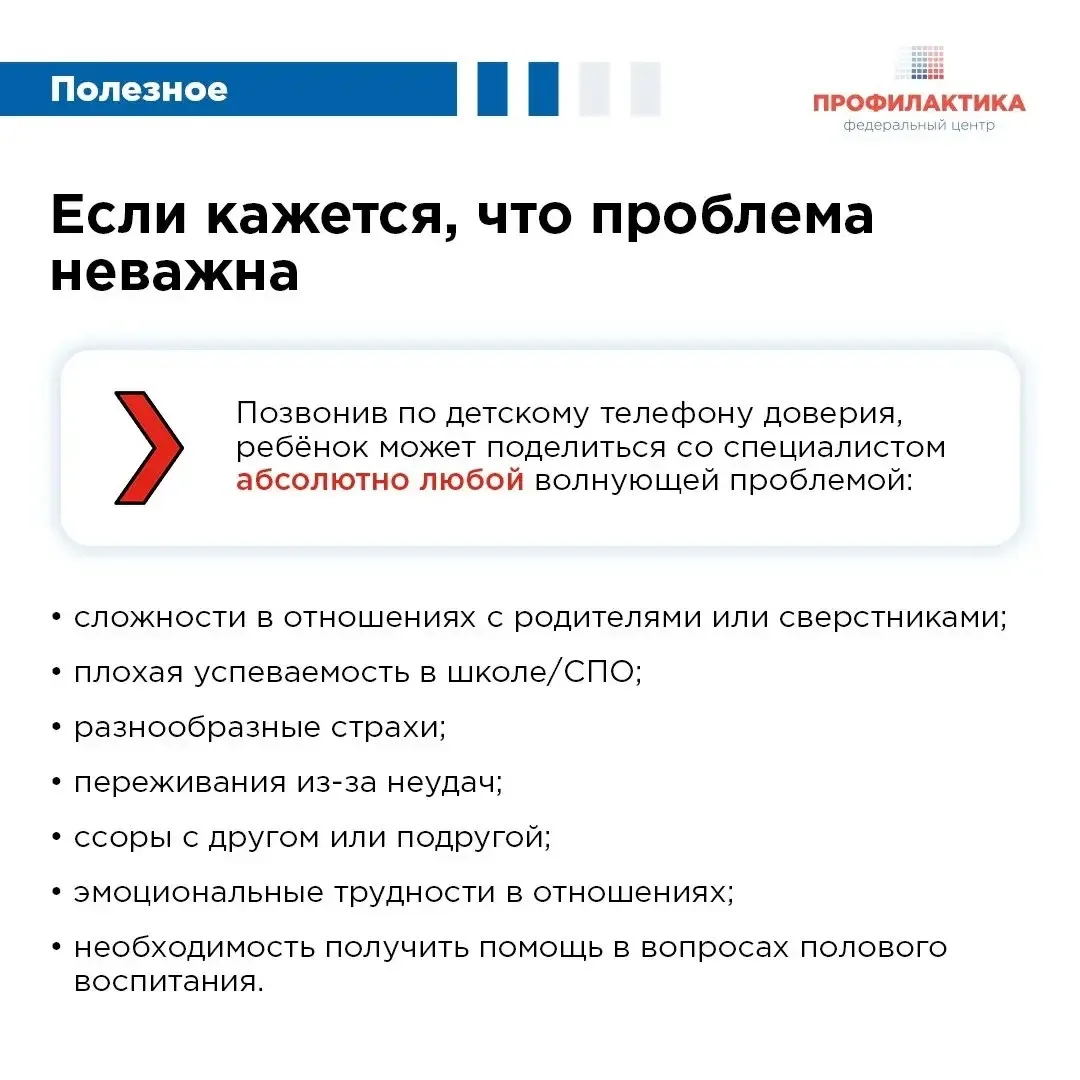 Полезное

ПРОФИЛАКТИКА
федеральный центр

Если кажется, что проблема неважна

Позвонив по детскому телефону доверия, ребёнок может поделиться со специалистом абсолютно любой волнующей проблемой:

• сложности в отношениях с родителями или сверстниками;
• плохая успеваемость в школе/СПО;
• разнообразные страхи;
• переживания из-за неудач;
• ссоры с другом или подругой;
• эмоциональные трудности в отношениях;
• необходимость получить помощь в вопросах полового воспитания.